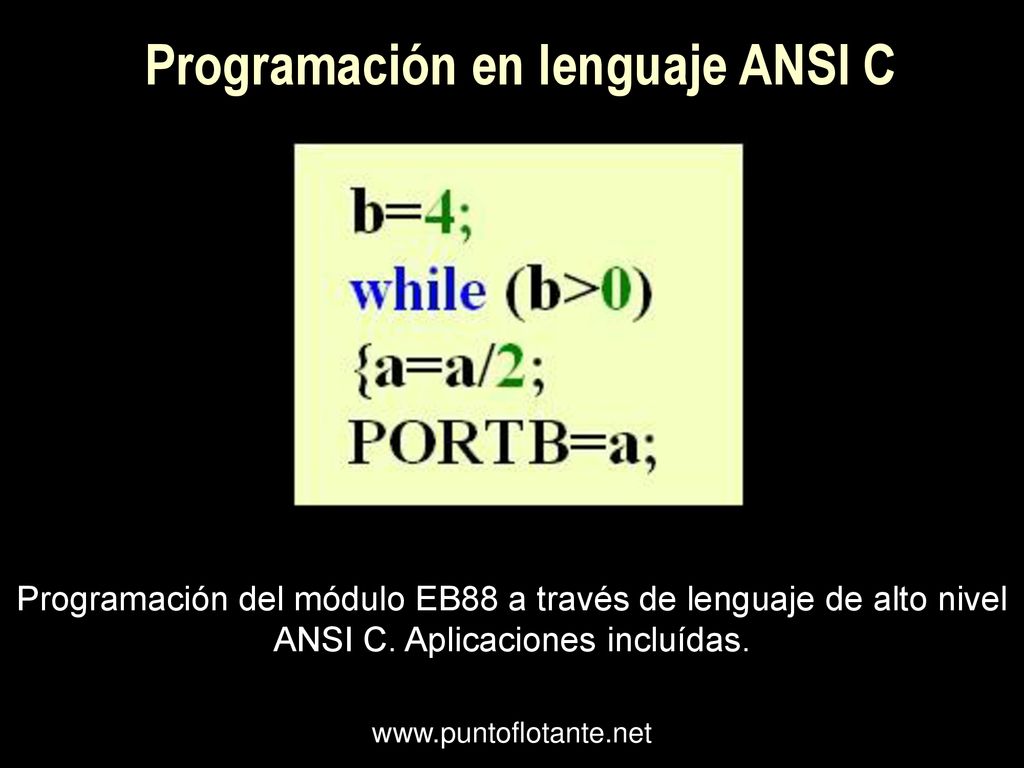 Programación en lenguaje ANSI C

b=4;
while (b>0)
{a=a/2;
PORTB=a;

Programación del módulo EB88 a través de lenguaje de alto nivel ANSI C. Aplicaciones incluídas.

www.puntoflotante.net